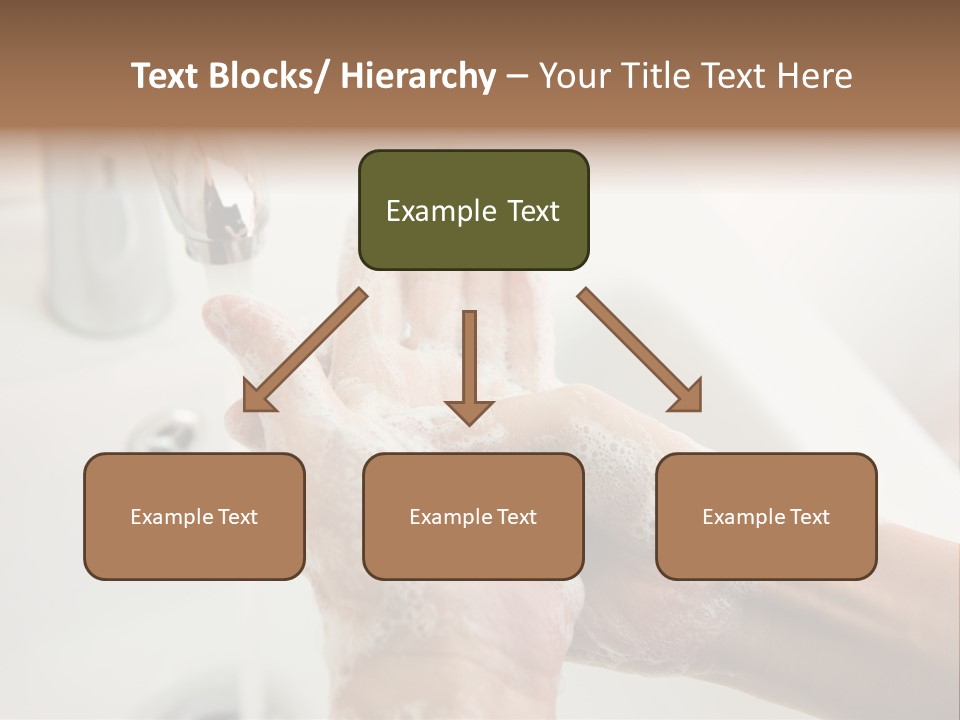 Text Blocks/ Hierarchy – Your Title Text Here

Example Text

Example Text

Example Text

Example Text